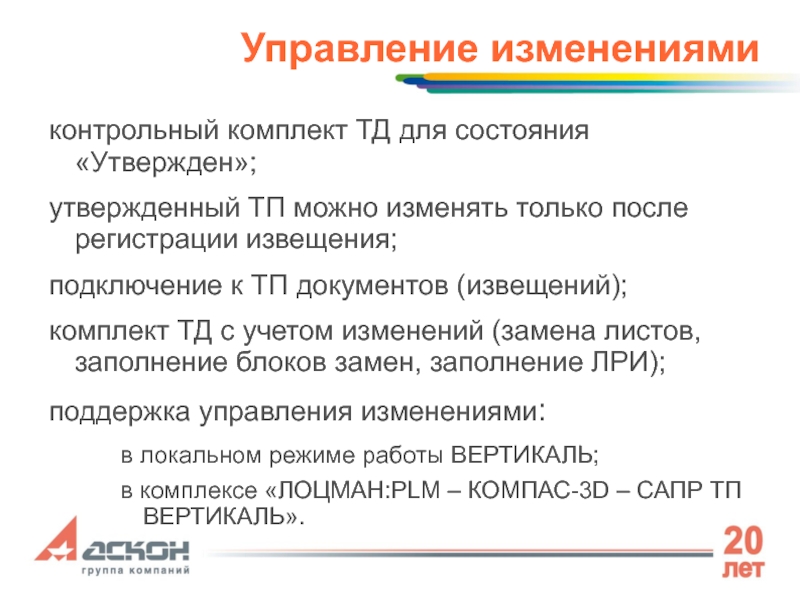 Управление изменениями

контрольный комплект ТД для состояния «Утвержден»;

утвержденный ТП можно изменять только после регистрации извещения;

подключение к ТП документов (извещений);

комплект ТД с учетом изменений (замена листов, заполнение блоков замен, заполнение ЛРИ);

поддержка управления изменениями:

в локальном режиме работы ВЕРТИКАЛЬ;

в комплексе «ЛОЦМАН:PLM – КОМПАС-3D – САПР ТП ВЕРТИКАЛЬ».

АСКОН
группа компаний

20 лет